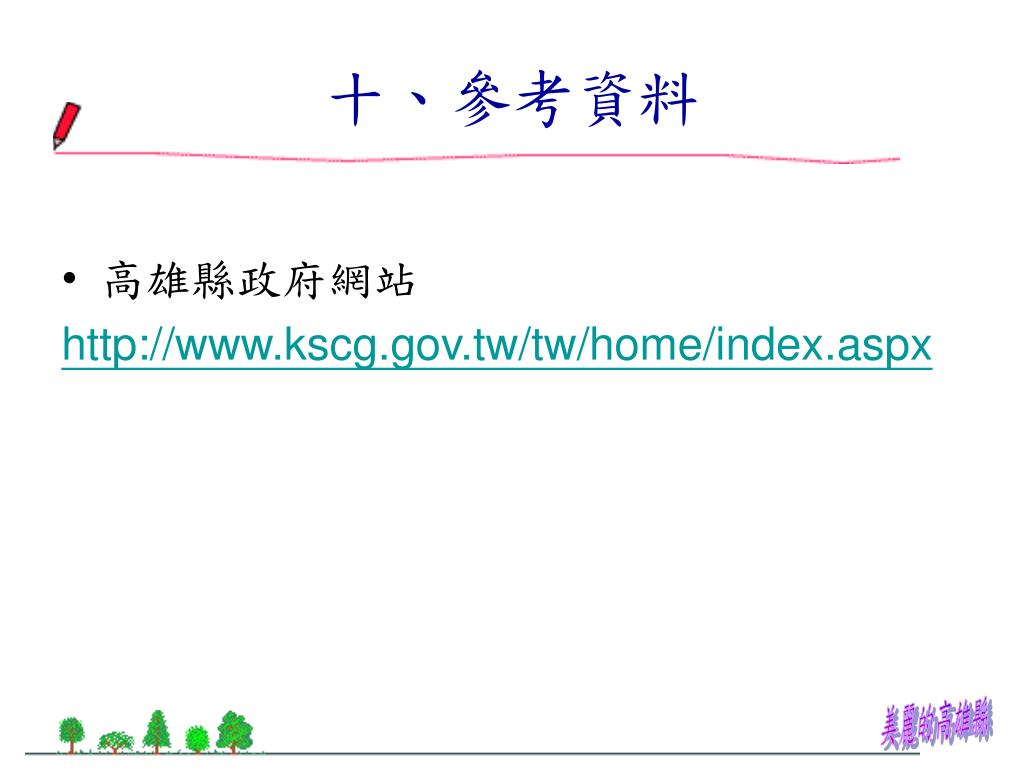 十、參考資料

• 高雄縣政府網站
http://www.kscg.gov.tw/tw/home/index.aspx

美麗的高雄縣